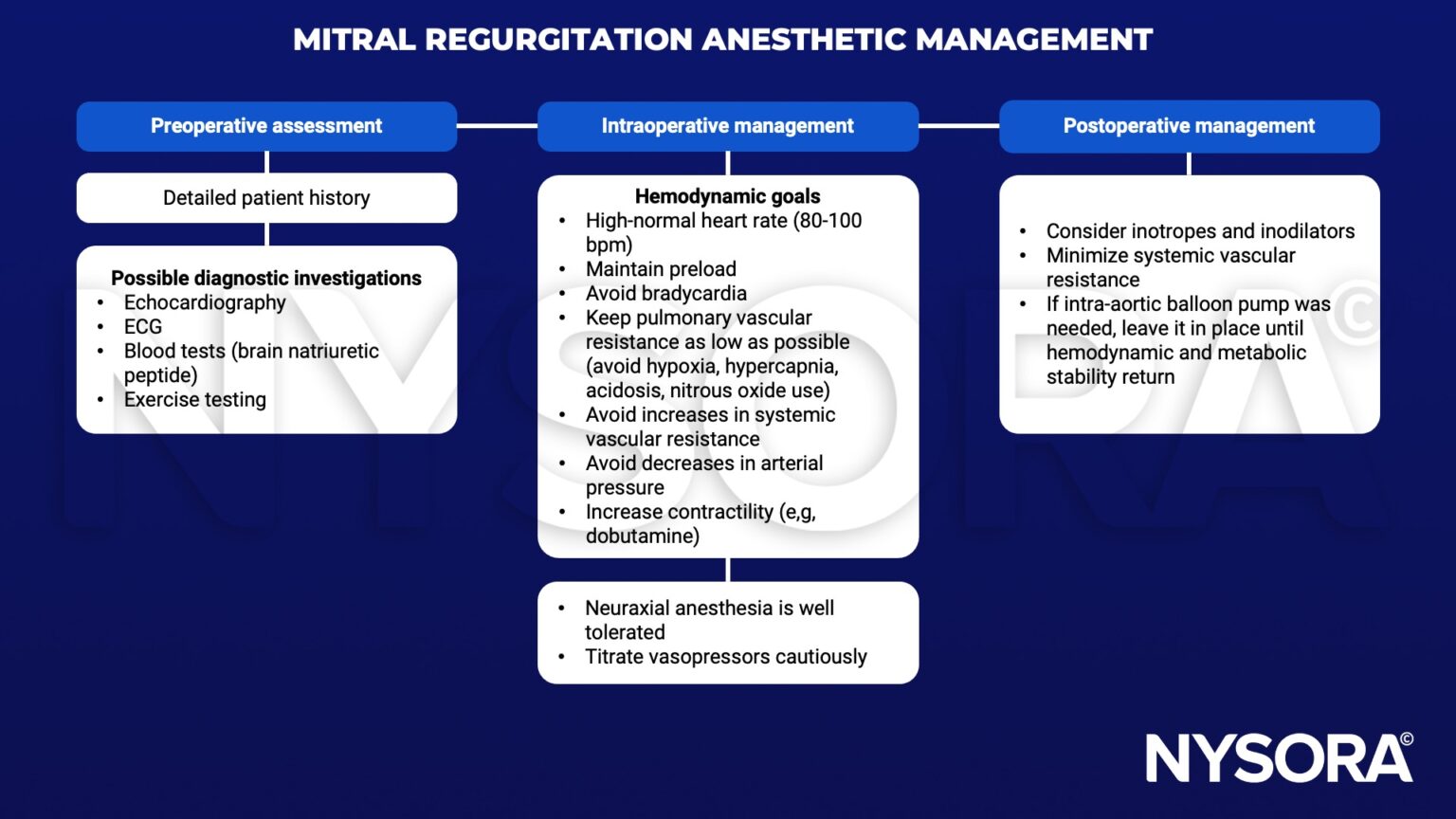 MITRAL REGURGITATION ANESTHETIC MANAGEMENT

Preoperative assessment

Detailed patient history

Possible diagnostic investigations
• Echocardiography
• ECG
• Blood tests (brain natriuretic peptide)
• Exercise testing

Intraoperative management

Hemodynamic goals
• High-normal heart rate (80-100 bpm)
• Maintain preload
• Avoid bradycardia
• Keep pulmonary vascular resistance as low as possible (avoid hypoxia, hypercapnia, acidosis, nitrous oxide use)
• Avoid increases in systemic vascular resistance
• Avoid decreases in arterial pressure
• Increase contractility (e,g, dobutamine)

• Neuraxial anesthesia is well tolerated
• Titrate vasopressors cautiously

Postoperative management

• Consider inotropes and inodilators
• Minimize systemic vascular resistance
• If intra-aortic balloon pump was needed, leave it in place until hemodynamic and metabolic stability return

NYSORA©

NYSORA©